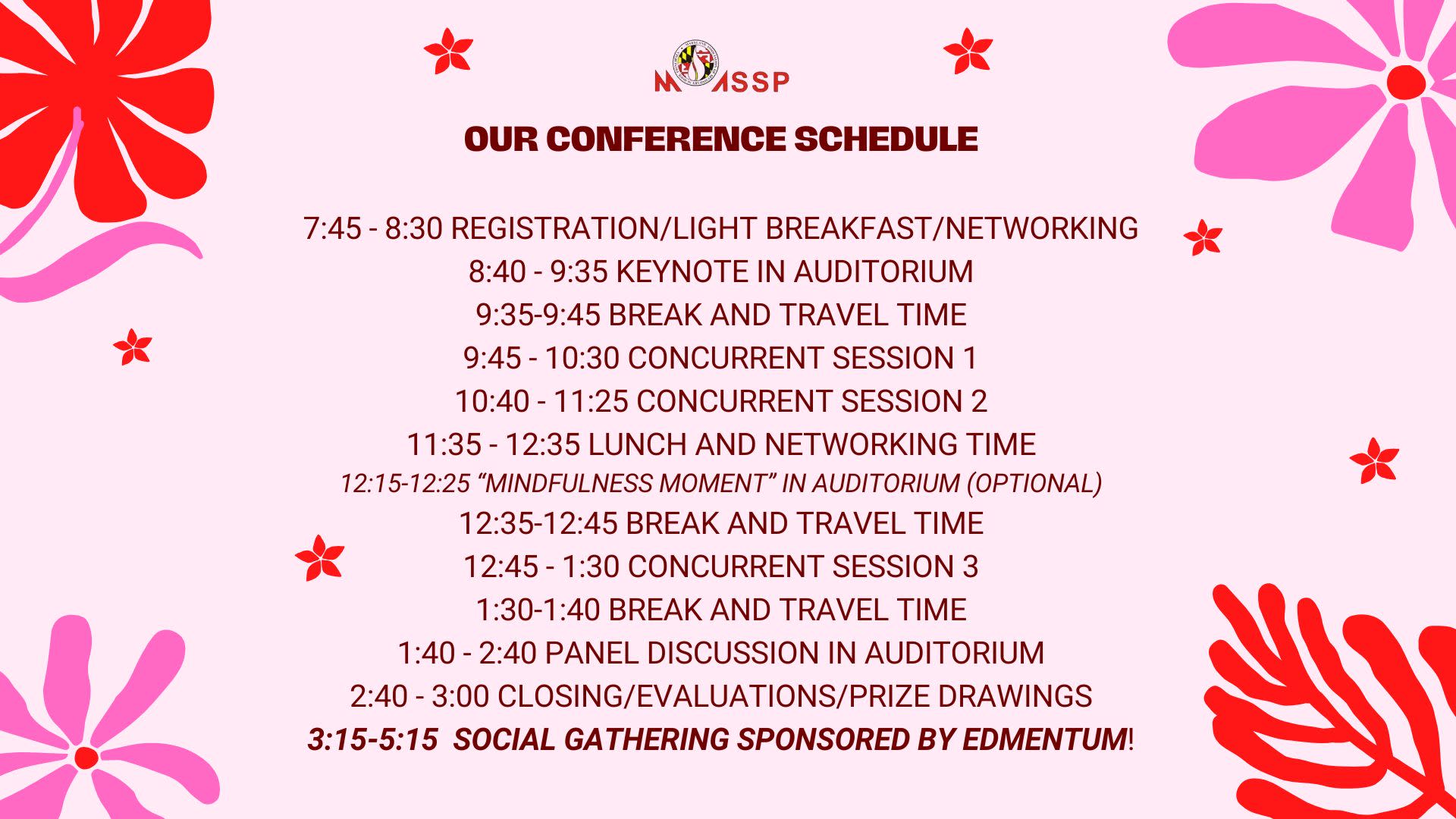 MASSP

OUR CONFERENCE SCHEDULE

7:45 - 8:30 REGISTRATION/LIGHT BREAKFAST/NETWORKING
8:40 - 9:35 KEYNOTE IN AUDITORIUM
9:35-9:45 BREAK AND TRAVEL TIME
9:45 - 10:30 CONCURRENT SESSION 1
10:40 - 11:25 CONCURRENT SESSION 2
11:35 - 12:35 LUNCH AND NETWORKING TIME
12:15-12:25 “MINDFULNESS MOMENT” IN AUDITORIUM (OPTIONAL)
12:35-12:45 BREAK AND TRAVEL TIME
12:45 - 1:30 CONCURRENT SESSION 3
1:30-1:40 BREAK AND TRAVEL TIME
1:40 - 2:40 PANEL DISCUSSION IN AUDITORIUM
2:40 - 3:00 CLOSING/EVALUATIONS/PRIZE DRAWINGS
3:15-5:15 SOCIAL GATHERING SPONSORED BY EDMENTUM!